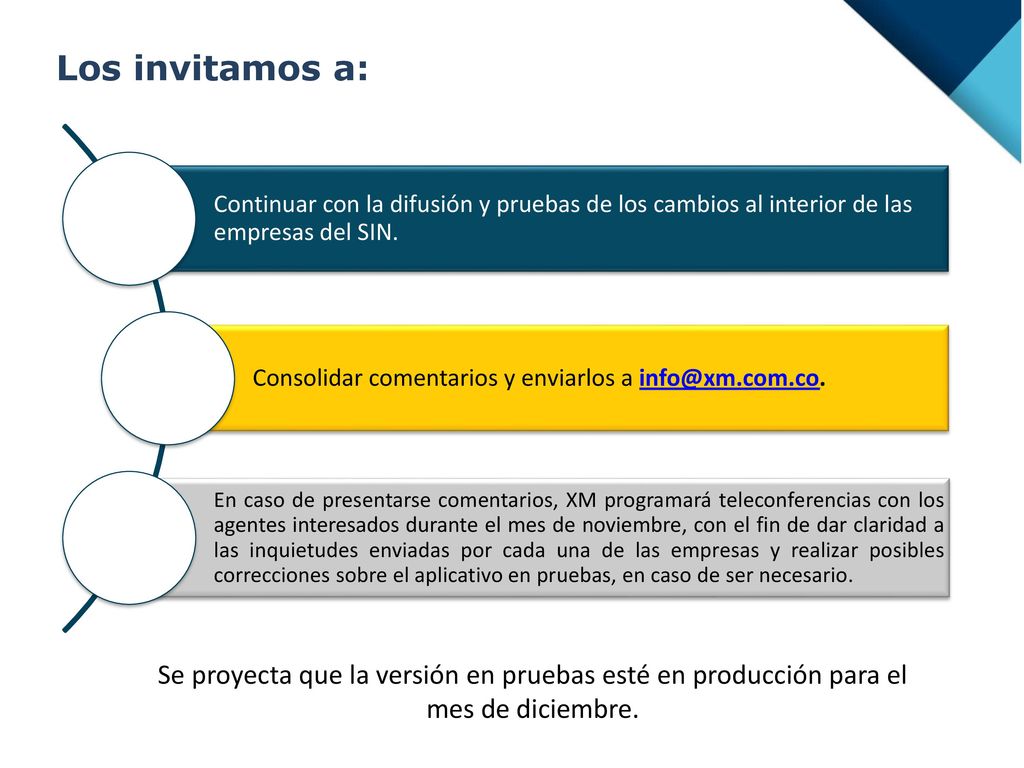 Los invitamos a:

Continuar con la difusión y pruebas de los cambios al interior de las empresas del SIN.

Consolidar comentarios y enviarlos a info@xm.com.co.

En caso de presentarse comentarios, XM programará teleconferencias con los agentes interesados durante el mes de noviembre, con el fin de dar claridad a las inquietudes enviadas por cada una de las empresas y realizar posibles correcciones sobre el aplicativo en pruebas, en caso de ser necesario.

Se proyecta que la versión en pruebas esté en producción para el mes de diciembre.